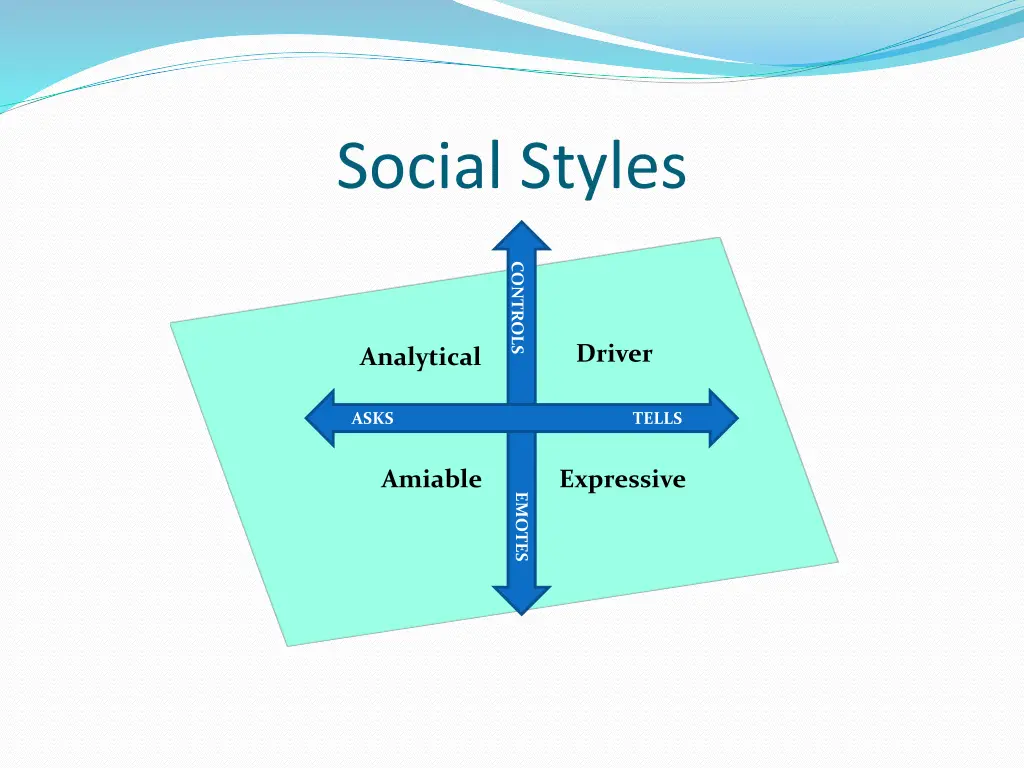 Social Styles

CONTROLS

Analytical

Driver

ASKS

TELLS

Amiable

Expressive

EMOTES